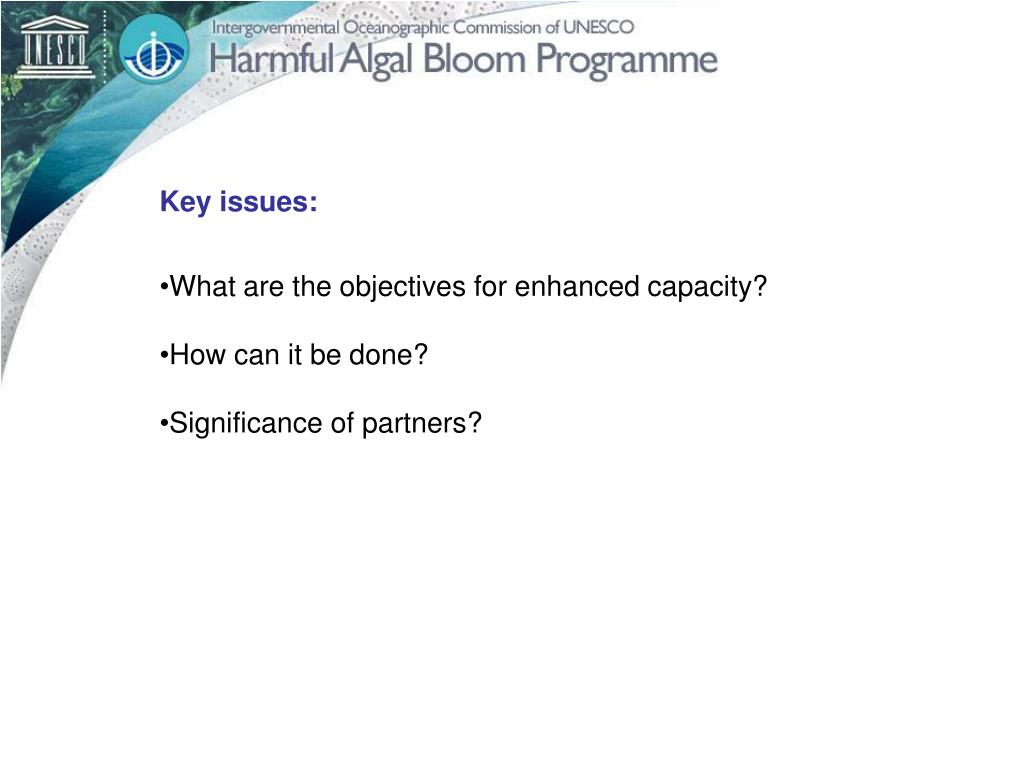 UNESCO

Intergovernmental Oceanographic Commission of UNESCO
Harmful Algal Bloom Programme

Key issues:

•What are the objectives for enhanced capacity?

•How can it be done?

•Significance of partners?